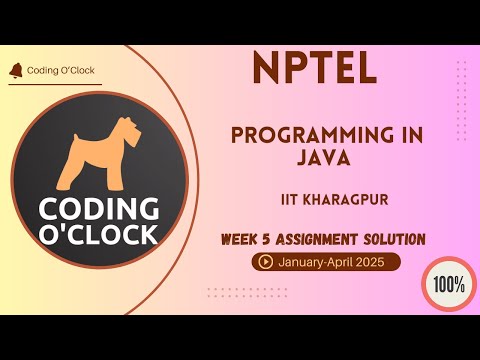 Coding O'Clock

CODING O'CLOCK

NPTEL

PROGRAMMING IN JAVA

IIT KHARAGPUR

WEEK 5 ASSIGNMENT SOLUTION

January-April 2025

100%